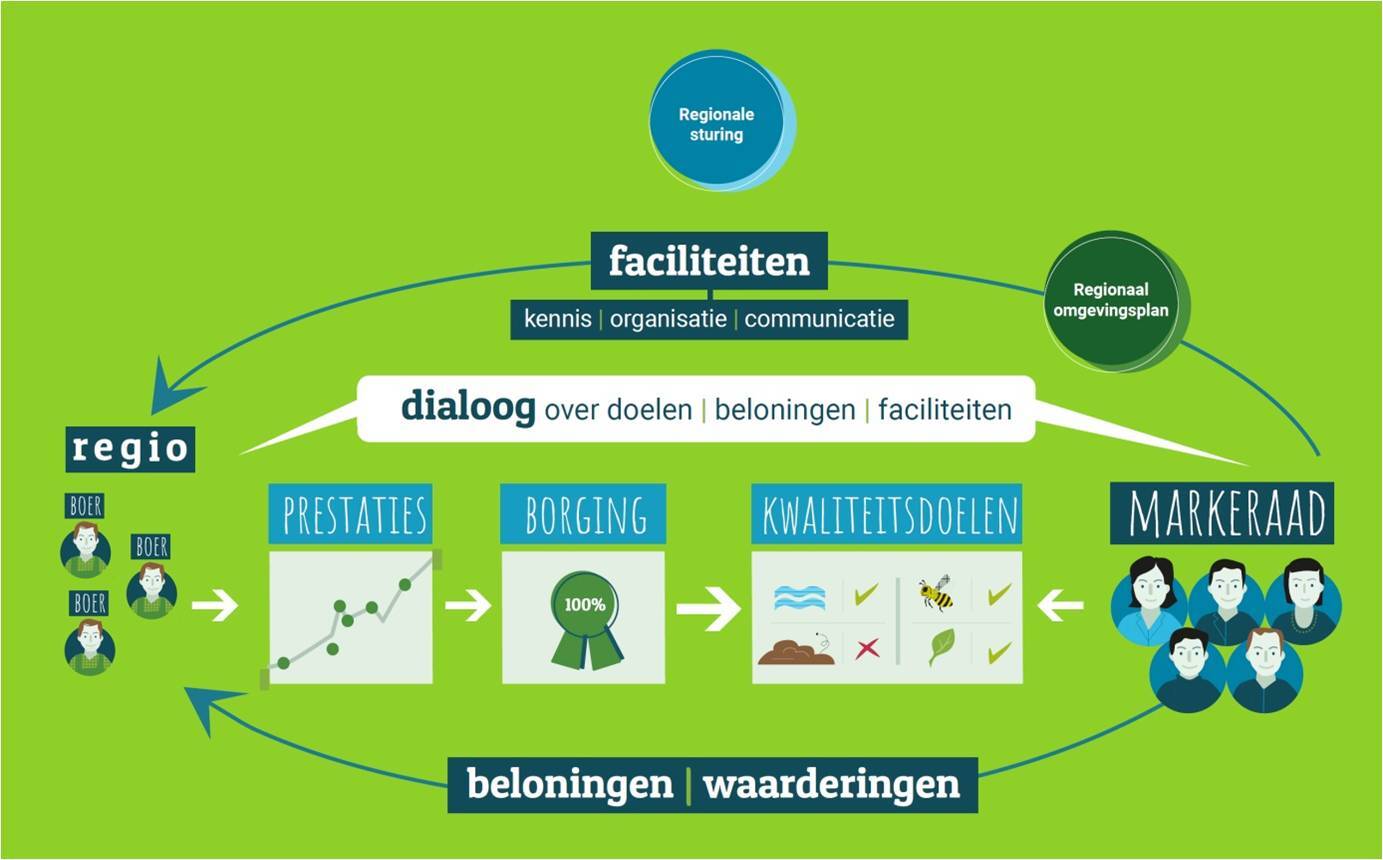 Regionale sturing

faciliteiten

kennis | organisatie | communicatie

Regionaal omgevingsplan

dialoog over doelen | beloningen | faciliteiten

regio

BOER

BOER

BOER

PRESTATIES

BORGING

100%

KWALITEITSDOELEN

MARKERAAD

beloningen | waarderingen